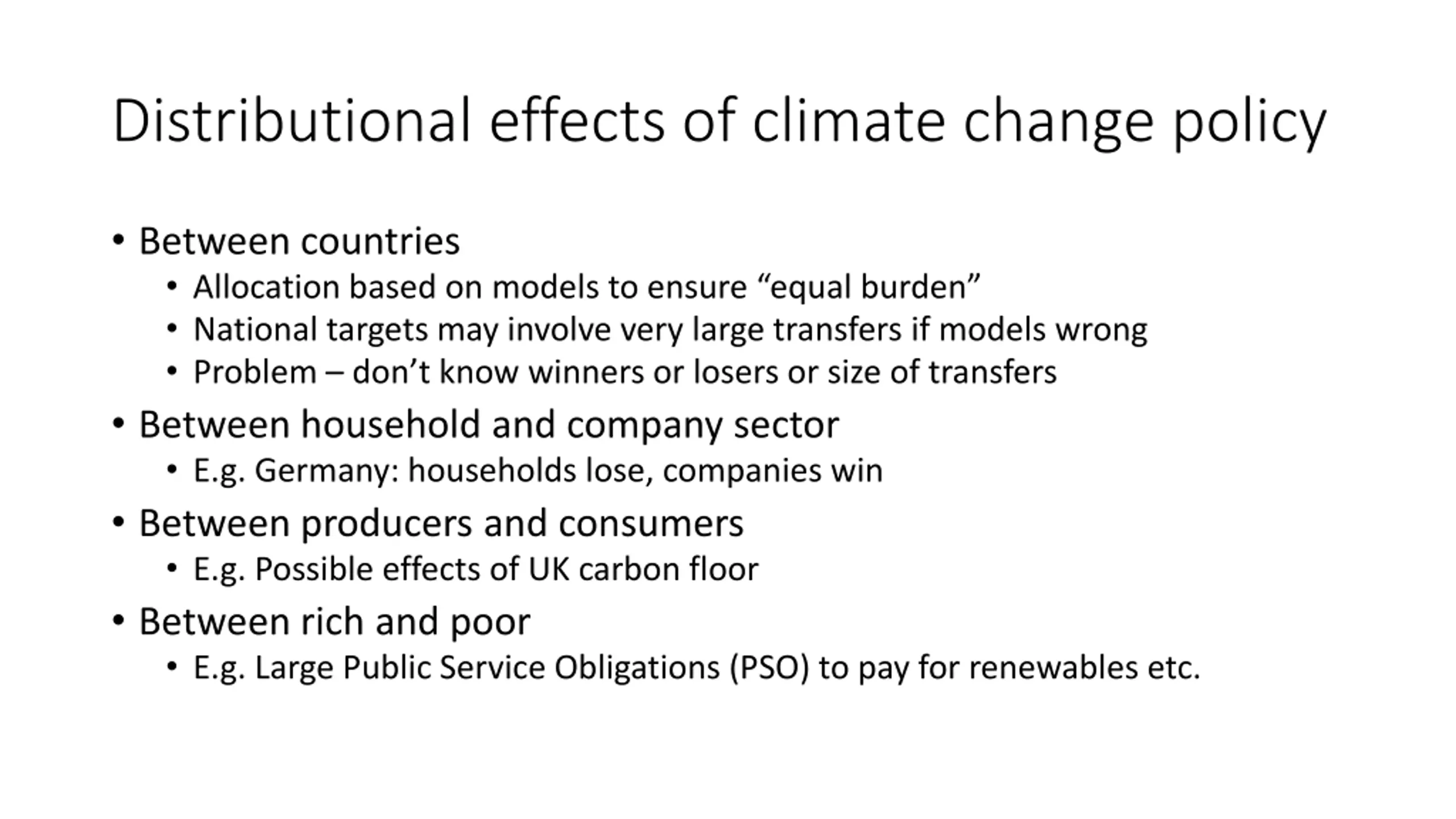 Distributional effects of climate change policy

• Between countries
  • Allocation based on models to ensure “equal burden”
  • National targets may involve very large transfers if models wrong
  • Problem – don’t know winners or losers or size of transfers
• Between household and company sector
  • E.g. Germany: households lose, companies win
• Between producers and consumers
  • E.g. Possible effects of UK carbon floor
• Between rich and poor
  • E.g. Large Public Service Obligations (PSO) to pay for renewables etc.